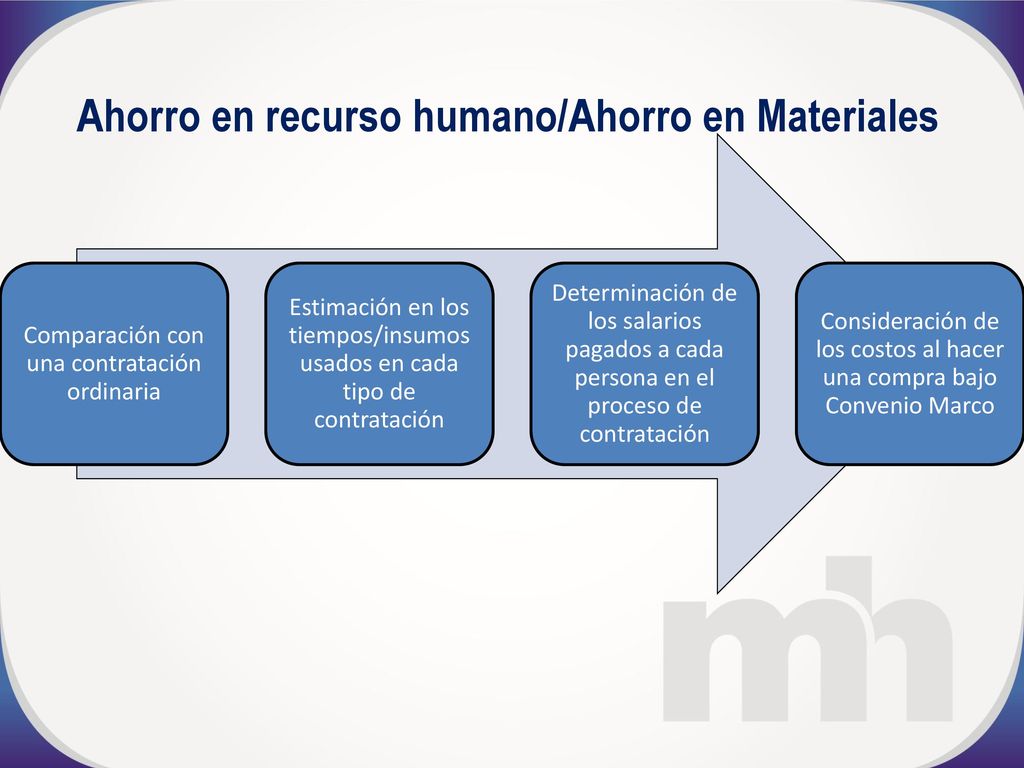 Ahorro en recurso humano/Ahorro en Materiales

Comparación con una contratación ordinaria

Estimación en los tiempos/insumos usados en cada tipo de contratación

Determinación de los salarios pagados a cada persona en el proceso de contratación

Consideración de los costos al hacer una compra bajo Convenio Marco

mh